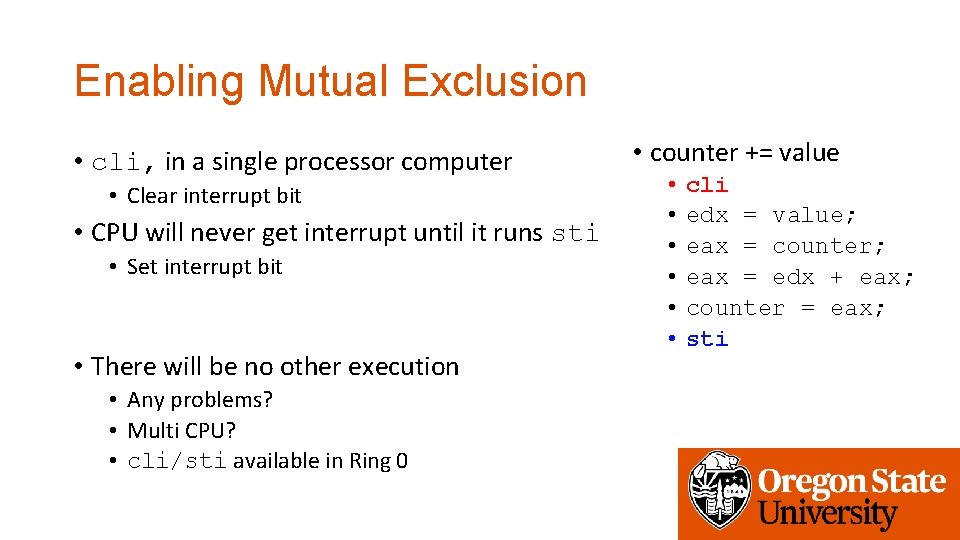 Enabling Mutual Exclusion

• cli, in a single processor computer
  • Clear interrupt bit
• CPU will never get interrupt until it runs sti
  • Set interrupt bit

• There will be no other execution
  • Any problems?
  • Multi CPU?
  • cli/sti available in Ring 0

• counter += value
  • cli
  • edx = value;
  • eax = counter;
  • eax = edx + eax;
  • counter = eax;
  • sti

Oregon State University